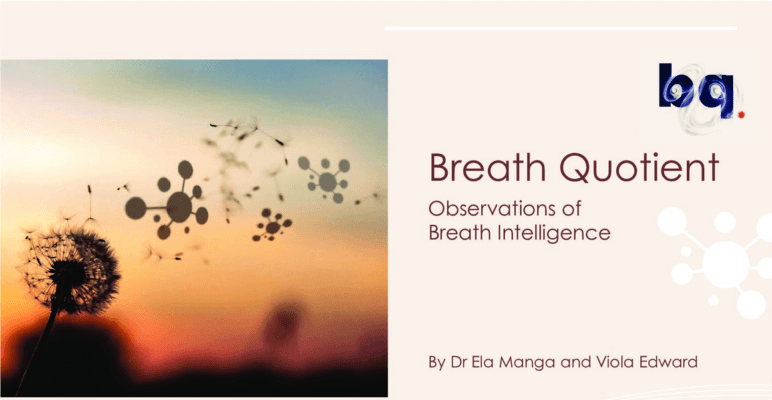 bq.

Breath Quotient

Observations of Breath Intelligence

By Dr Ela Manga and Viola Edward